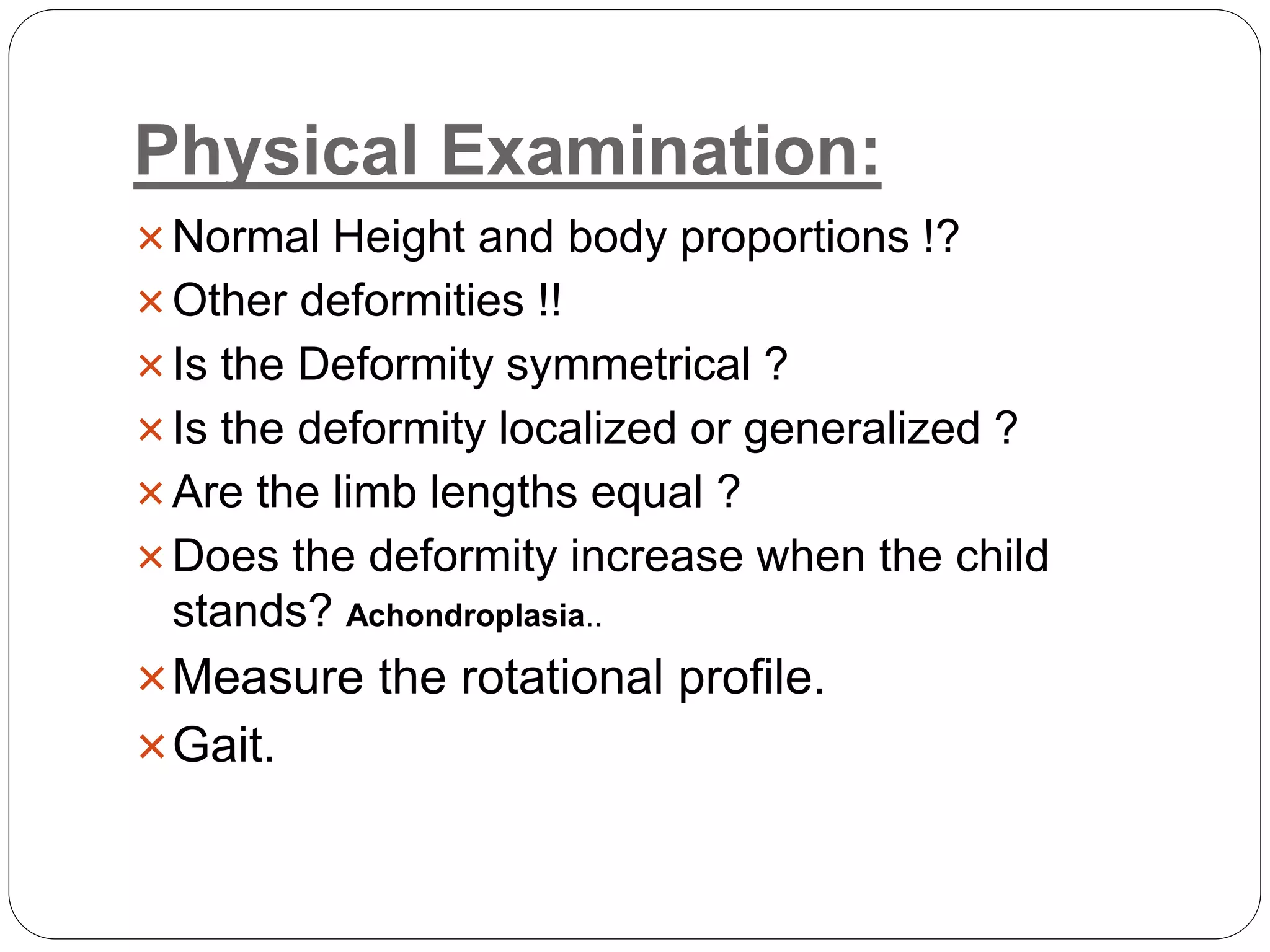 Physical Examination:

× Normal Height and body proportions !?
× Other deformities !!
× Is the Deformity symmetrical ?
× Is the deformity localized or generalized ?
× Are the limb lengths equal ?
× Does the deformity increase when the child stands? Achondroplasia..
× Measure the rotational profile.
× Gait.